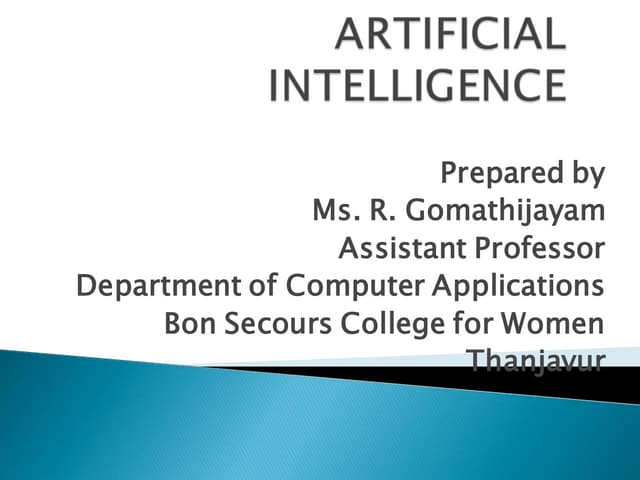 ARTIFICIAL INTELLIGENCE

Prepared by
Ms. R. Gomathijayam
Assistant Professor
Department of Computer Applications
Bon Secours College for Women
Thanjavur